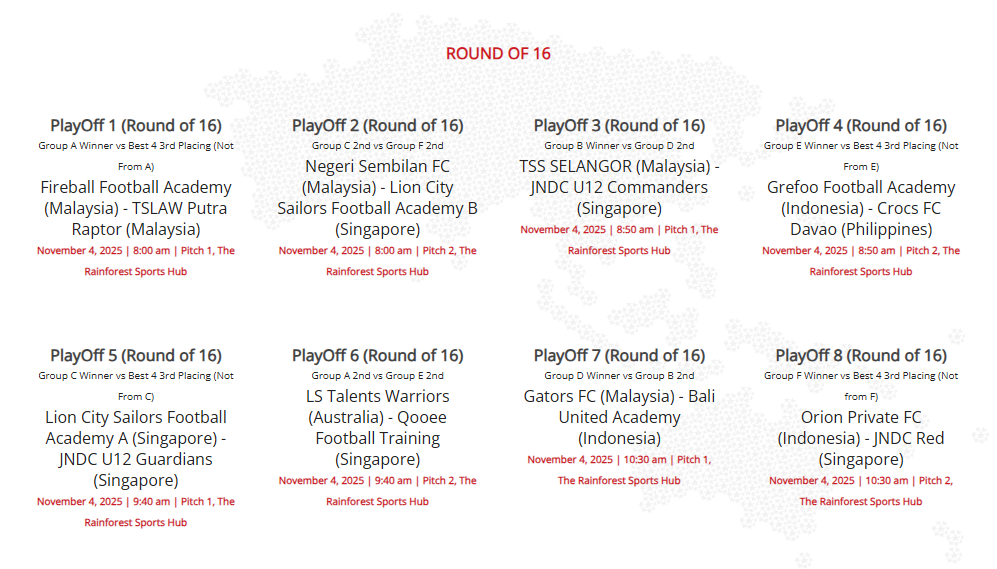 ROUND OF 16

PlayOff 1 (Round of 16)
Group A Winner vs Best 4 3rd Placing (Not From A)
Fireball Football Academy (Malaysia) - TSLAW Putra Raptor (Malaysia)
November 4, 2025 | 8:00 am | Pitch 1, The Rainforest Sports Hub

PlayOff 2 (Round of 16)
Group C 2nd vs Group F 2nd
Negeri Sembilan FC (Malaysia) - Lion City Sailors Football Academy B (Singapore)
November 4, 2025 | 8:00 am | Pitch 2, The Rainforest Sports Hub

PlayOff 3 (Round of 16)
Group B Winner vs Group D 2nd
TSS SELANGOR (Malaysia) - JNDC U12 Commanders (Singapore)
November 4, 2025 | 8:50 am | Pitch 1, The Rainforest Sports Hub

PlayOff 4 (Round of 16)
Group E Winner vs Best 4 3rd Placing (Not From E)
Grefoo Football Academy (Indonesia) - Crocs FC Davao (Philippines)
November 4, 2025 | 8:50 am | Pitch 2, The Rainforest Sports Hub

PlayOff 5 (Round of 16)
Group C Winner vs Best 4 3rd Placing (Not From C)
Lion City Sailors Football Academy A (Singapore) - JNDC U12 Guardians (Singapore)
November 4, 2025 | 9:40 am | Pitch 1, The Rainforest Sports Hub

PlayOff 6 (Round of 16)
Group A 2nd vs Group E 2nd
LS Talents Warriors (Australia) - Qooee Football Training (Singapore)
November 4, 2025 | 9:40 am | Pitch 2, The Rainforest Sports Hub

PlayOff 7 (Round of 16)
Group D Winner vs Group B 2nd
Gators FC (Malaysia) - Bali United Academy (Indonesia)
November 4, 2025 | 10:30 am | Pitch 1, The Rainforest Sports Hub

PlayOff 8 (Round of 16)
Group F Winner vs Best 4 3rd Placing (Not from F)
Orion Private FC (Indonesia) - JNDC Red (Singapore)
November 4, 2025 | 10:30 am | Pitch 2, The Rainforest Sports Hub